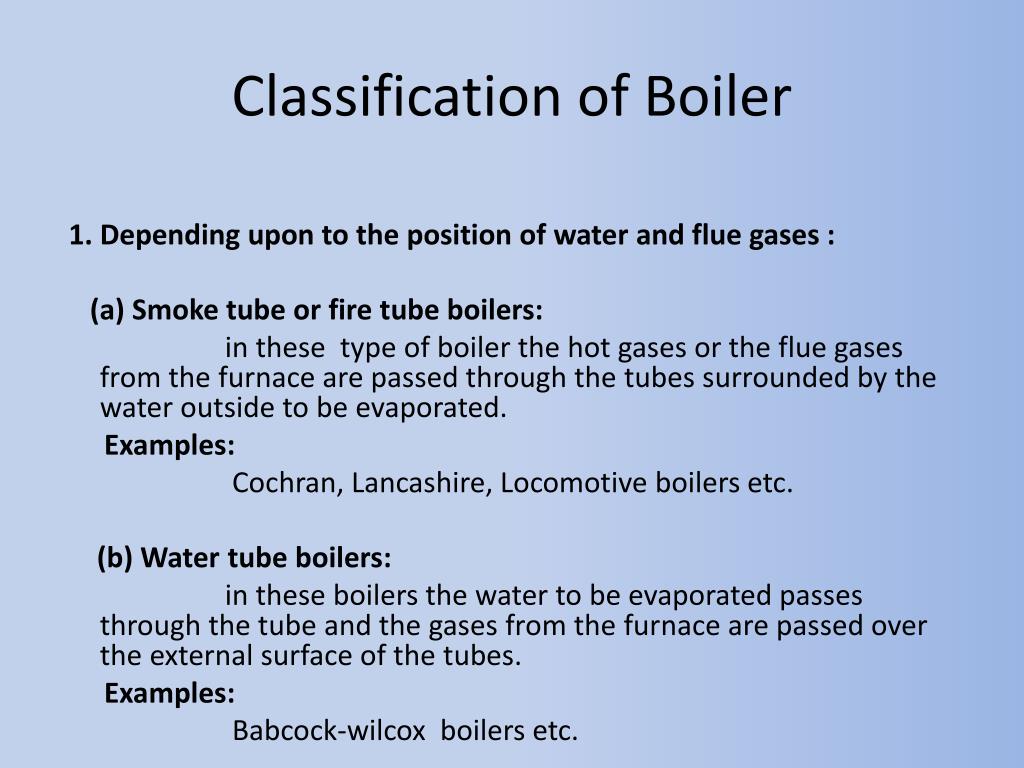 Classification of Boiler

1. Depending upon to the position of water and flue gases :

(a) Smoke tube or fire tube boilers:

in these type of boiler the hot gases or the flue gases from the furnace are passed through the tubes surrounded by the water outside to be evaporated.

Examples:

Cochran, Lancashire, Locomotive boilers etc.

(b) Water tube boilers:

in these boilers the water to be evaporated passes through the tube and the gases from the furnace are passed over the external surface of the tubes.

Examples:

Babcock-wilcox boilers etc.